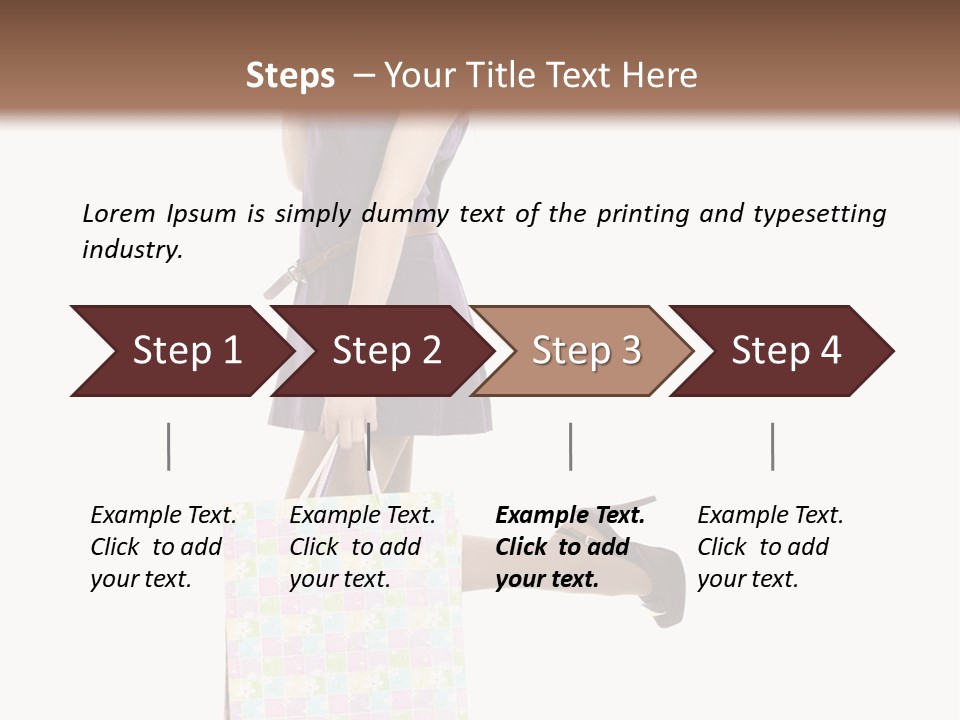 Steps – Your Title Text Here

Lorem Ipsum is simply dummy text of the printing and typesetting industry.

Step 1

Step 2

Step 3

Step 4

Example Text. Click to add your text.

Example Text. Click to add your text.

Example Text. Click to add your text.

Example Text. Click to add your text.